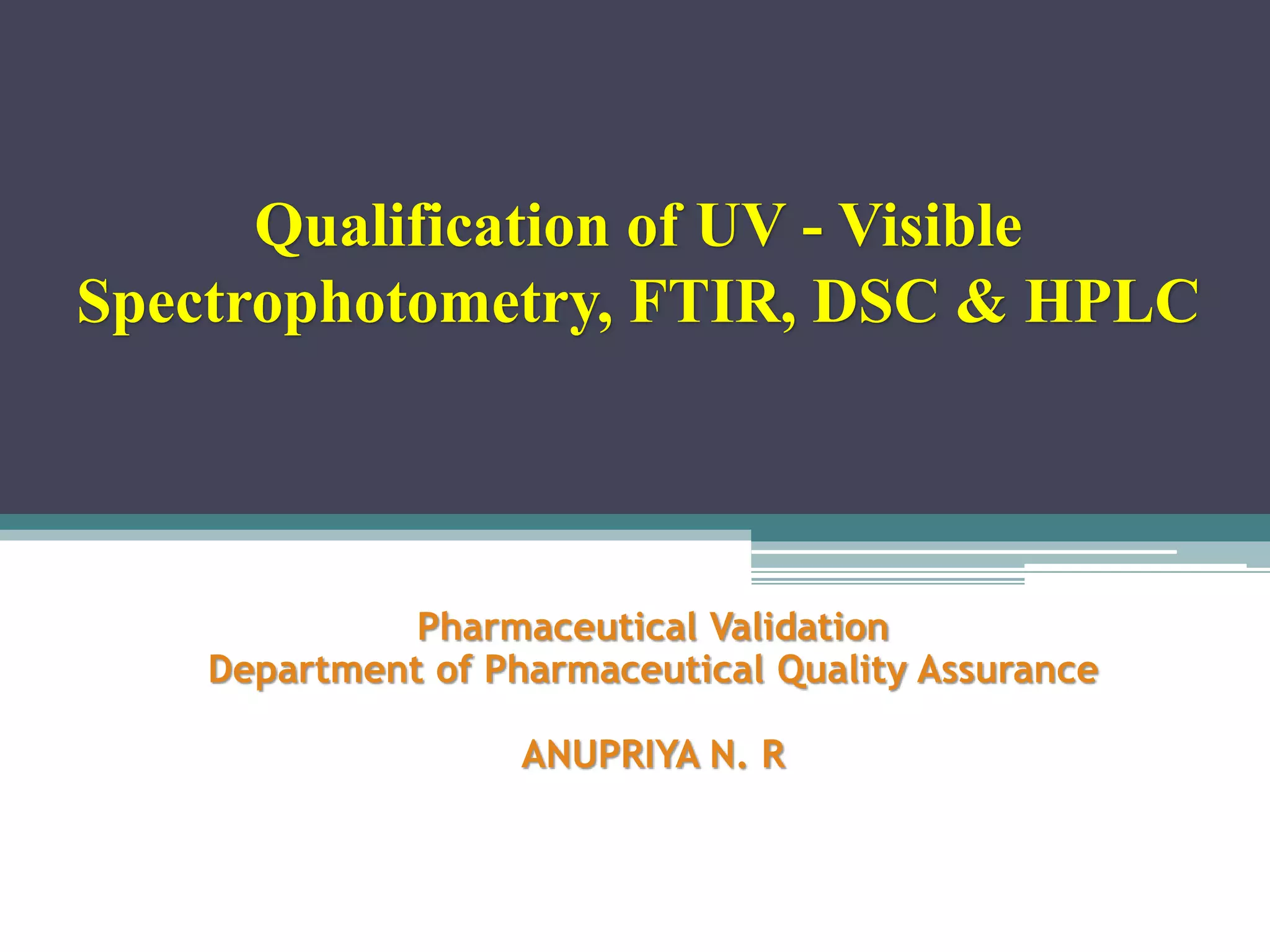 Qualification of UV - Visible Spectrophotometry, FTIR, DSC & HPLC

Pharmaceutical Validation
Department of Pharmaceutical Quality Assurance

ANUPRIYA N. R